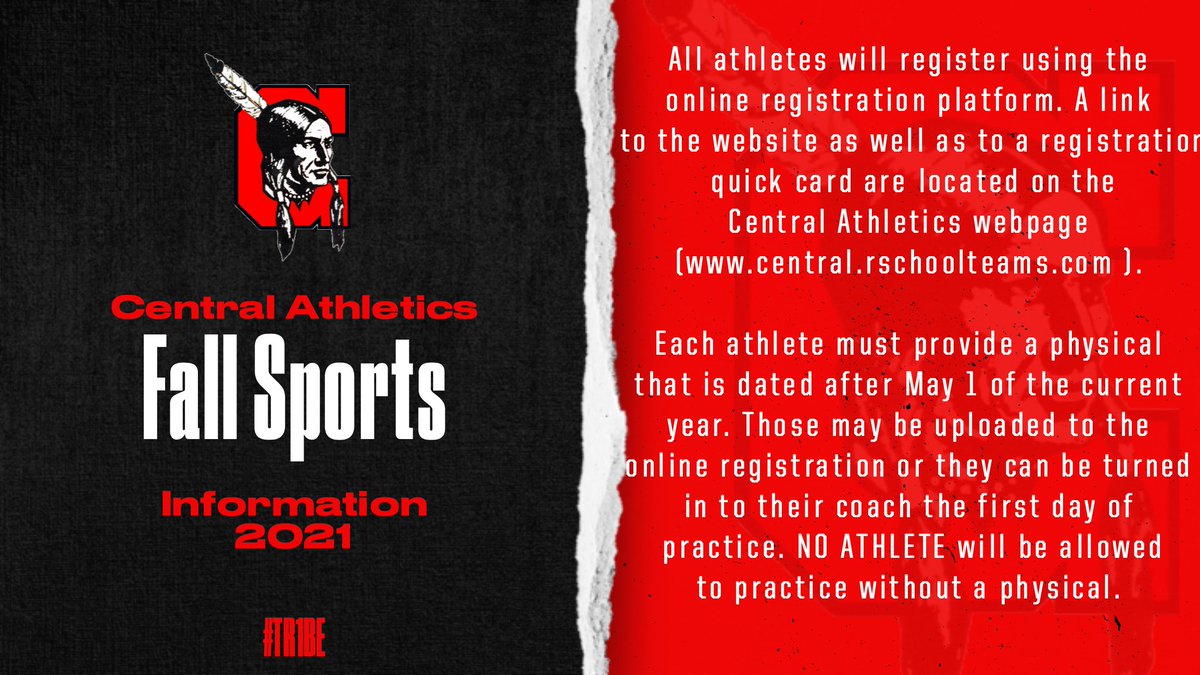 Central Athletics

Fall Sports

Information
2021

#TR1BE

All athletes will register using the online registration platform. A link to the website as well as to a registration quick card are located on the Central Athletics webpage (www.central.rschoolteams.com ).

Each athlete must provide a physical that is dated after May 1 of the current year. Those may be uploaded to the online registration or they can be turned in to their coach the first day of practice. NO ATHLETE will be allowed to practice without a physical.